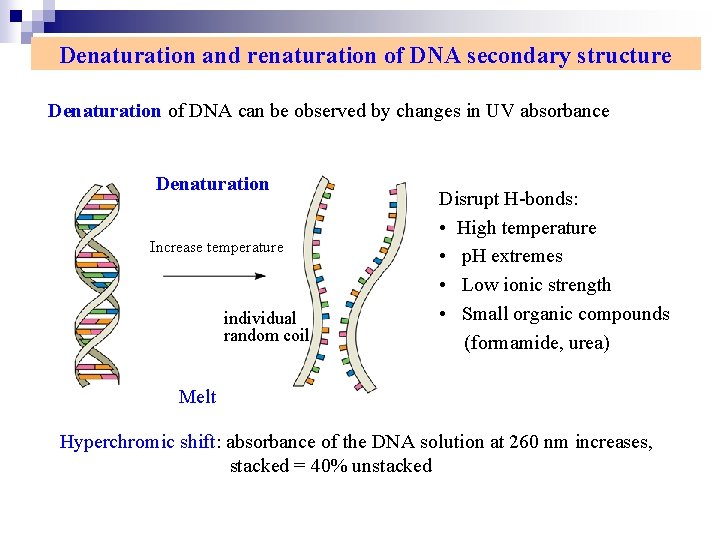 Denaturation and renaturation of DNA secondary structure

Denaturation of DNA can be observed by changes in UV absorbance

Denaturation

Increase temperature

individual random coil

Melt

Disrupt H-bonds:
• High temperature
• pH extremes
• Low ionic strength
• Small organic compounds (formamide, urea)

Hyperchromic shift: absorbance of the DNA solution at 260 nm increases, stacked = 40% unstacked